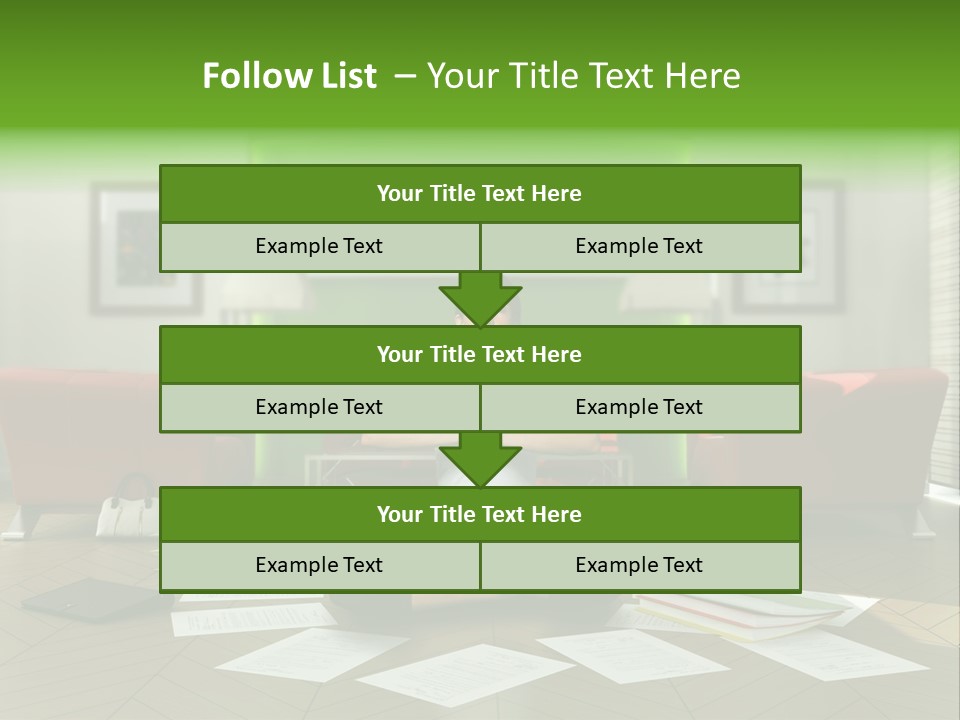 Follow List – Your Title Text Here

Your Title Text Here

Example Text

Example Text

Your Title Text Here

Example Text

Example Text

Your Title Text Here

Example Text

Example Text